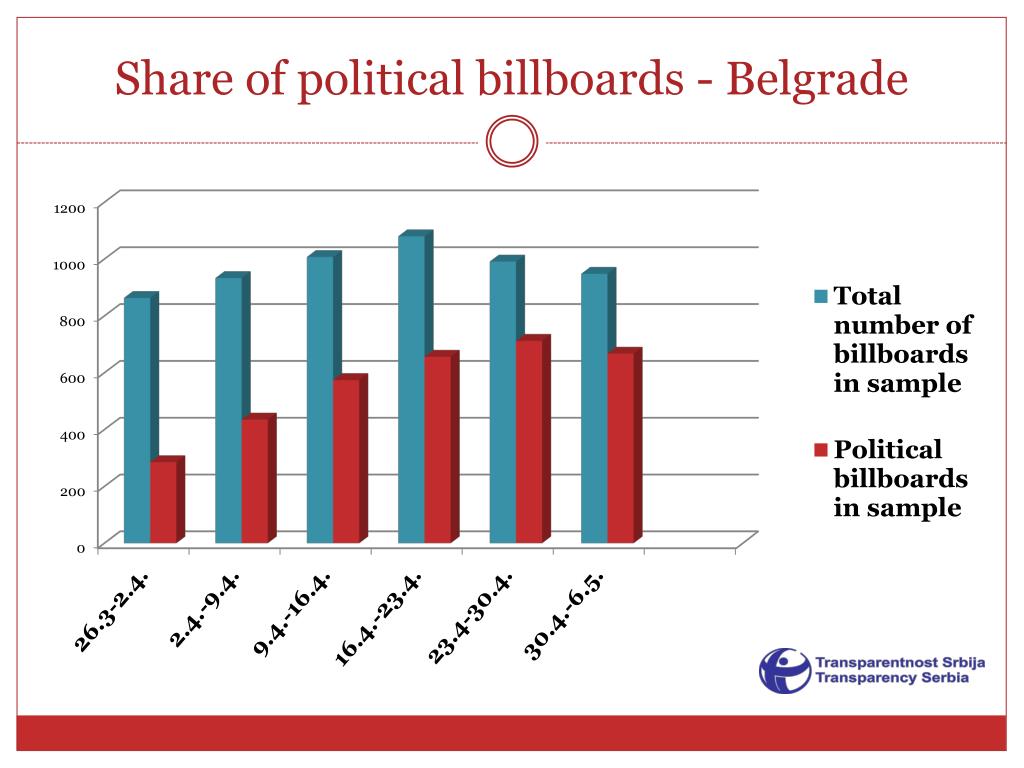 Share of political billboards - Belgrade

1200
1000
800
600
400
200
0

26.3-2.4.
2.4.-9.4.
9.4.-16.4.
16.4.-23.4.
23.4-30.4.
30.4.-6.5.

Total number of billboards in sample

Political billboards in sample

Transparentnost Srbija
Transparency Serbia